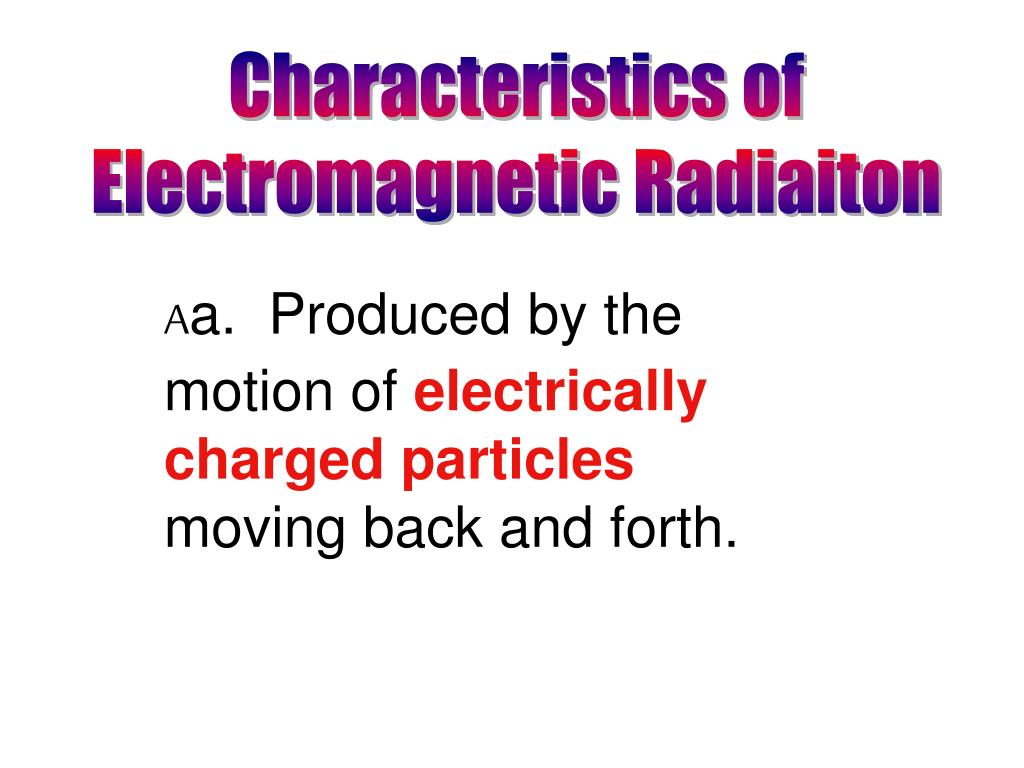 Characteristics of Electromagnetic Radiaiton

Aa. Produced by the motion of electrically charged particles moving back and forth.